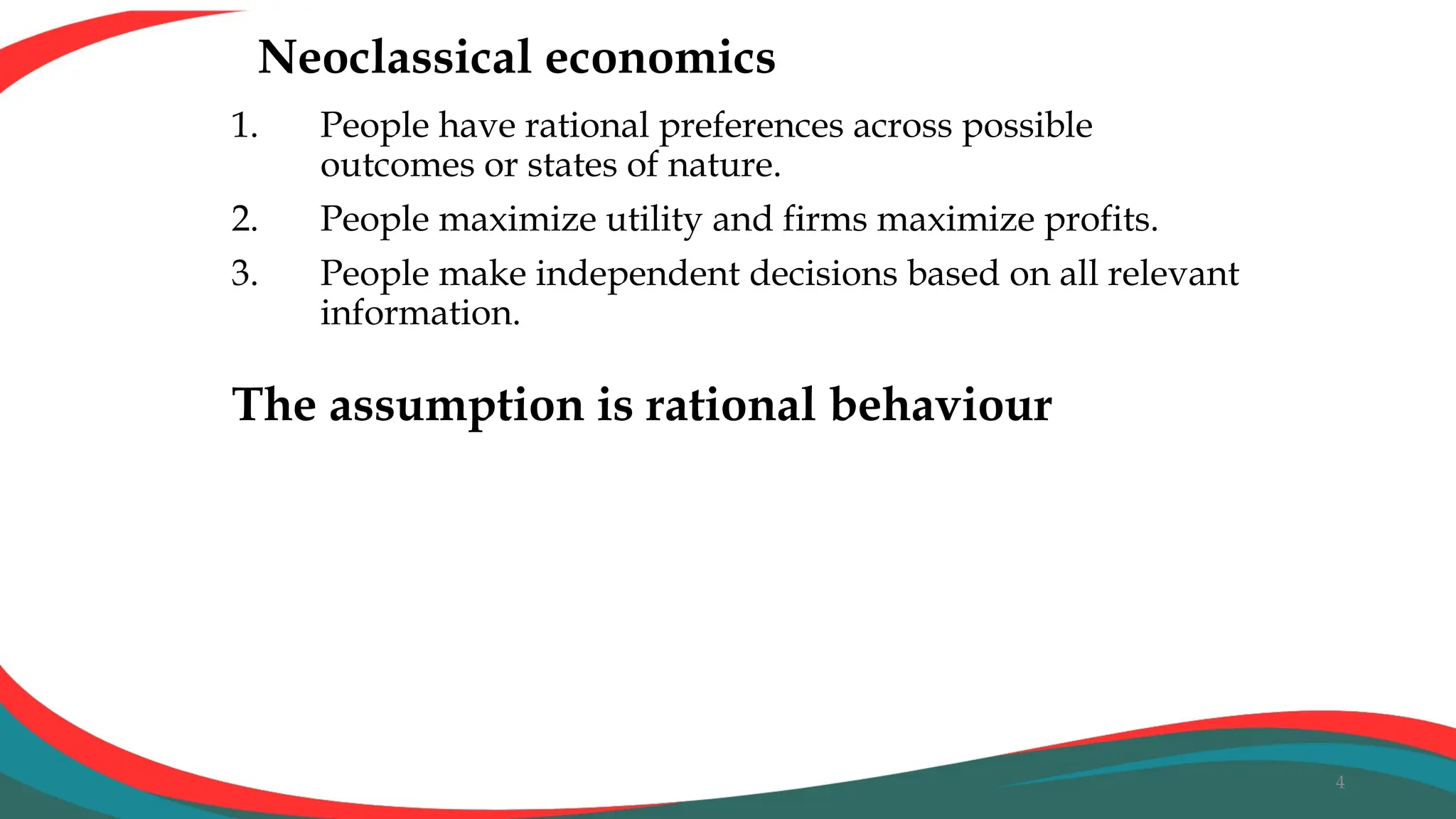 Neoclassical economics

1. People have rational preferences across possible outcomes or states of nature.

2. People maximize utility and firms maximize profits.

3. People make independent decisions based on all relevant information.

The assumption is rational behaviour

4